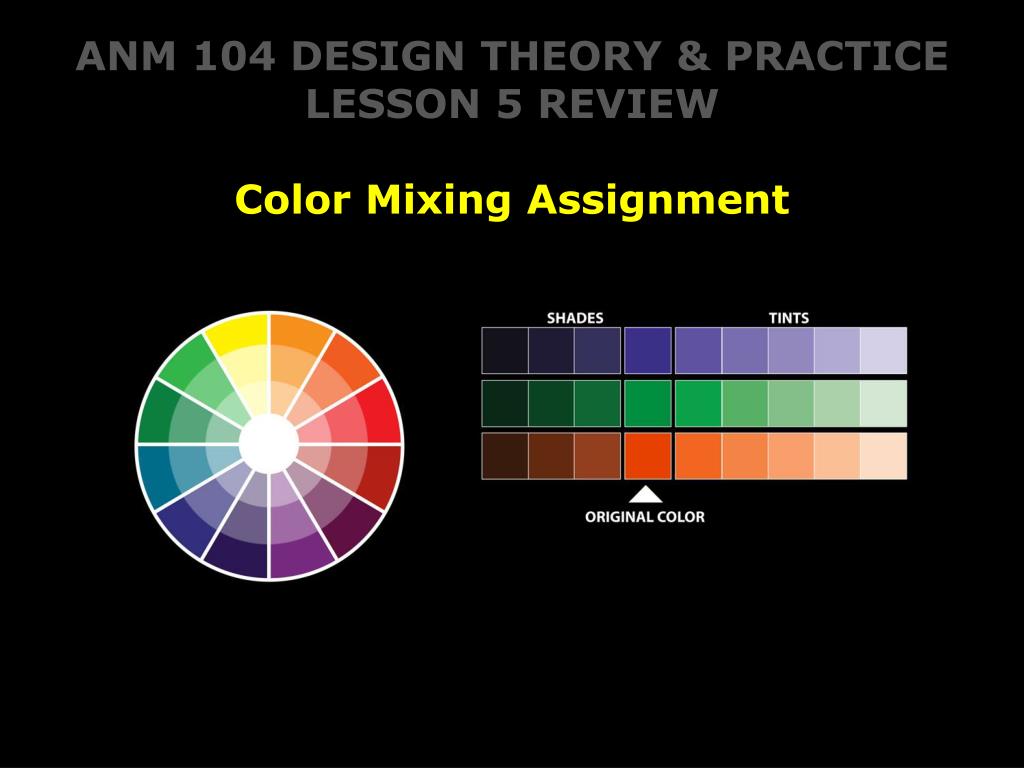 ANM 104 DESIGN THEORY & PRACTICE
LESSON 5 REVIEW

Color Mixing Assignment

SHADES

TINTS

ORIGINAL COLOR